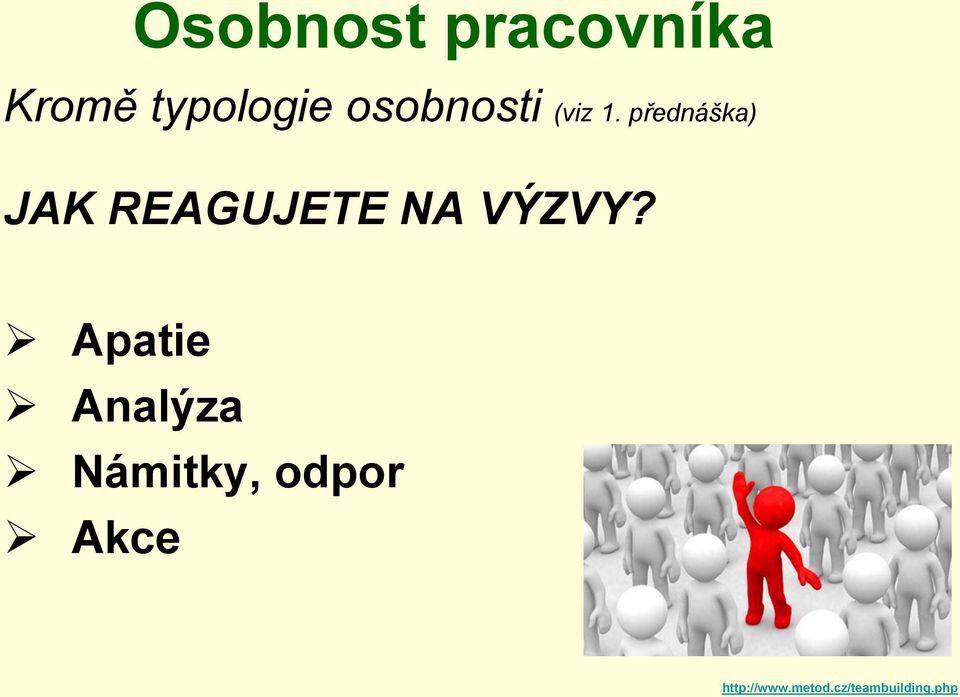 Osobnost pracovníka

Kromě typologie osobnosti (viz 1. přednáška)

JAK REAGUJETE NA VÝZVY?

➢ Apatie
➢ Analýza
➢ Námitky, odpor
➢ Akce

http://www.metod.cz/teambuilding.php